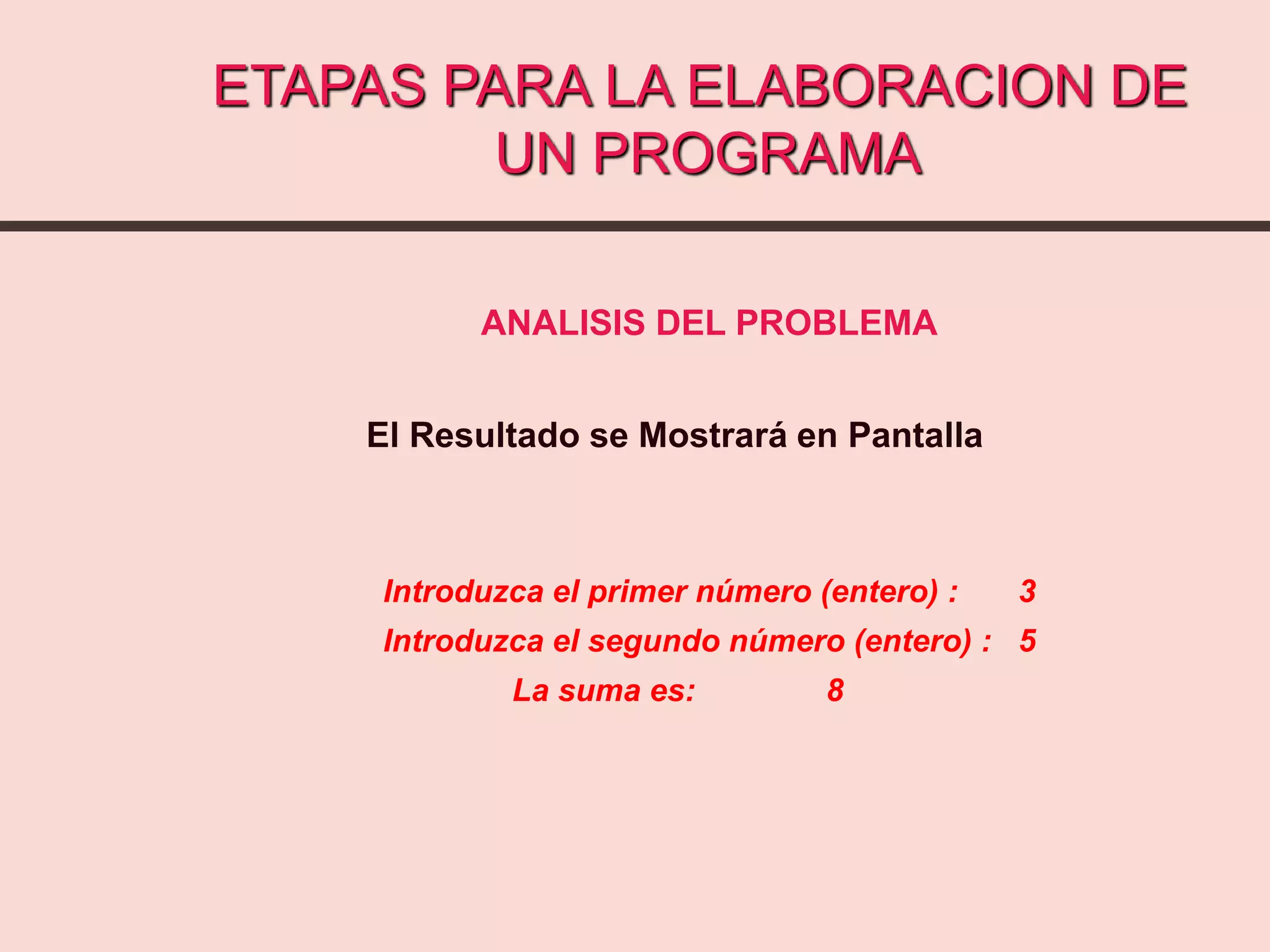 ETAPAS PARA LA ELABORACION DE UN PROGRAMA

ANALISIS DEL PROBLEMA

El Resultado se Mostrará en Pantalla

Introduzca el primer número (entero) : 3
Introduzca el segundo número (entero) : 5
La suma es: 8